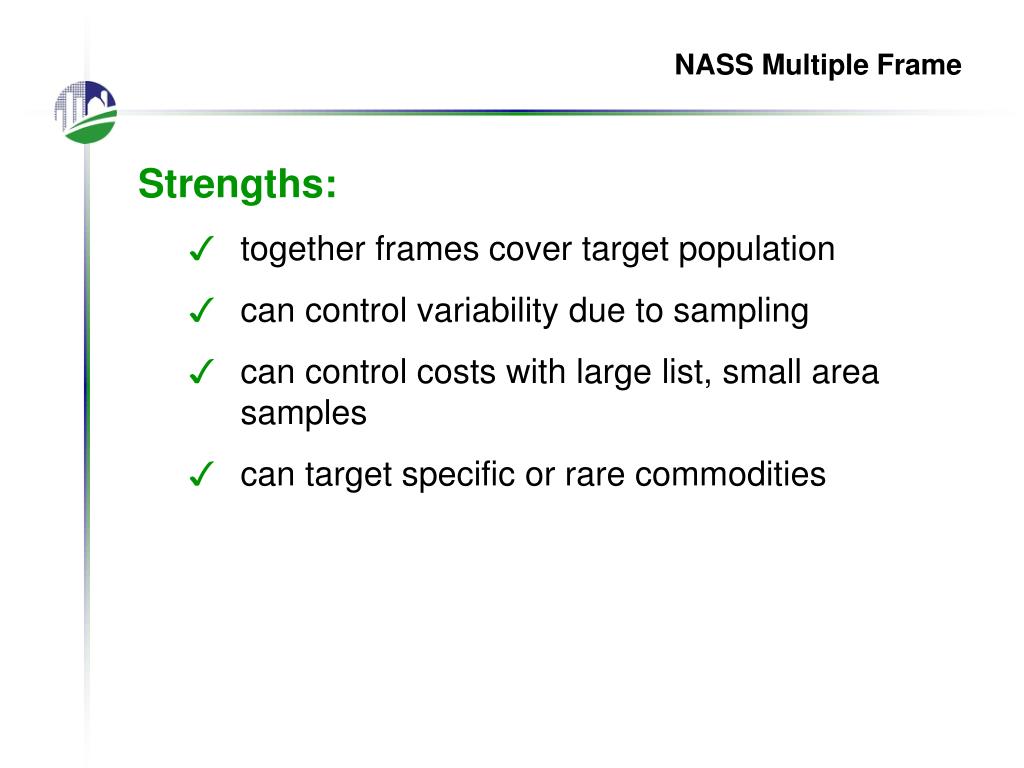 NASS Multiple Frame

Strengths:

✓ together frames cover target population

✓ can control variability due to sampling

✓ can control costs with large list, small area samples

✓ can target specific or rare commodities